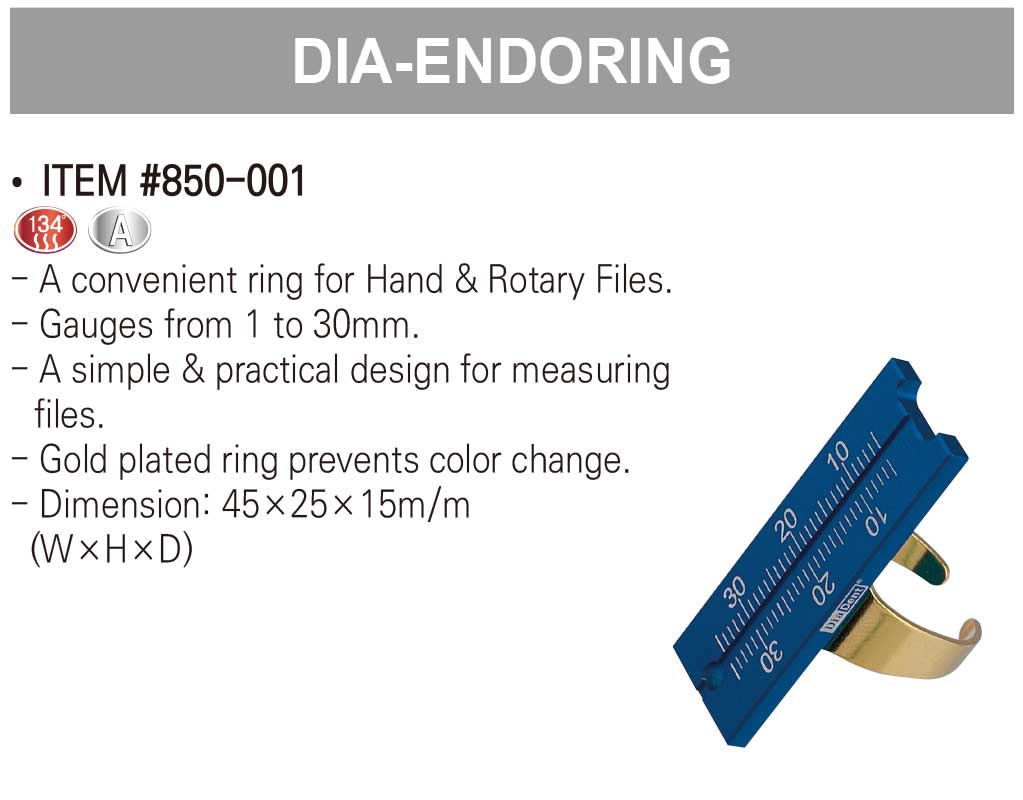 DIA-ENDORING

• ITEM #850-001

134°

A

- A convenient ring for Hand & Rotary Files.
- Gauges from 1 to 30mm.
- A simple & practical design for measuring files.
- Gold plated ring prevents color change.
- Dimension: 45×25×15m/m (W×H×D)

10
20
30
10
20
30
DiaDent